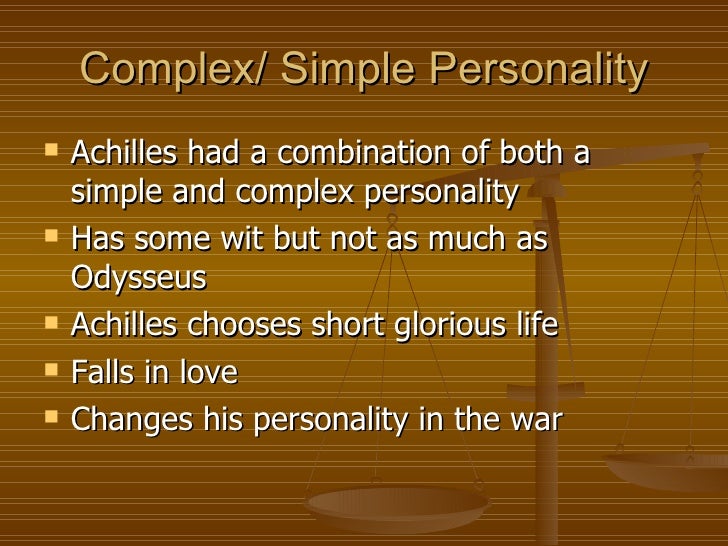 Complex/ Simple Personality

- Achilles had a combination of both a simple and complex personality
- Has some wit but not as much as Odysseus
- Achilles chooses short glorious life
- Falls in love
- Changes his personality in the war